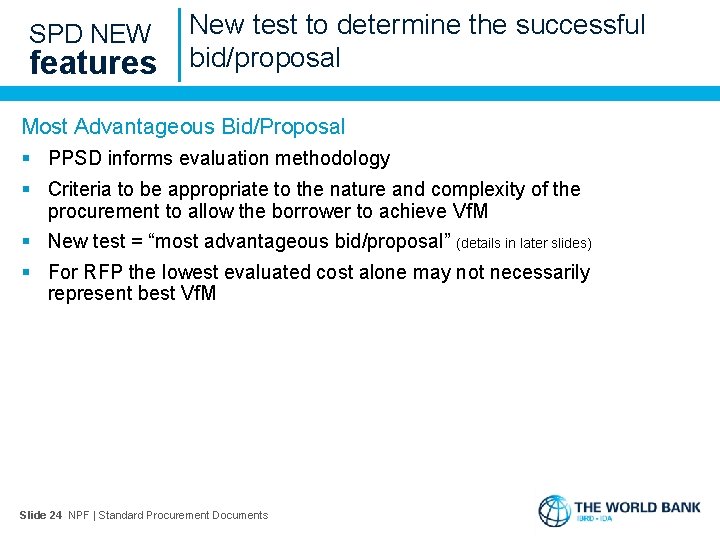 SPD NEW features

New test to determine the successful bid/proposal

Most Advantageous Bid/Proposal

▪ PPSD informs evaluation methodology

▪ Criteria to be appropriate to the nature and complexity of the procurement to allow the borrower to achieve VfM

▪ New test = “most advantageous bid/proposal” (details in later slides)

▪ For RFP the lowest evaluated cost alone may not necessarily represent best VfM

Slide 24 NPF | Standard Procurement Documents

THE WORLD BANK
IBRD • IDA